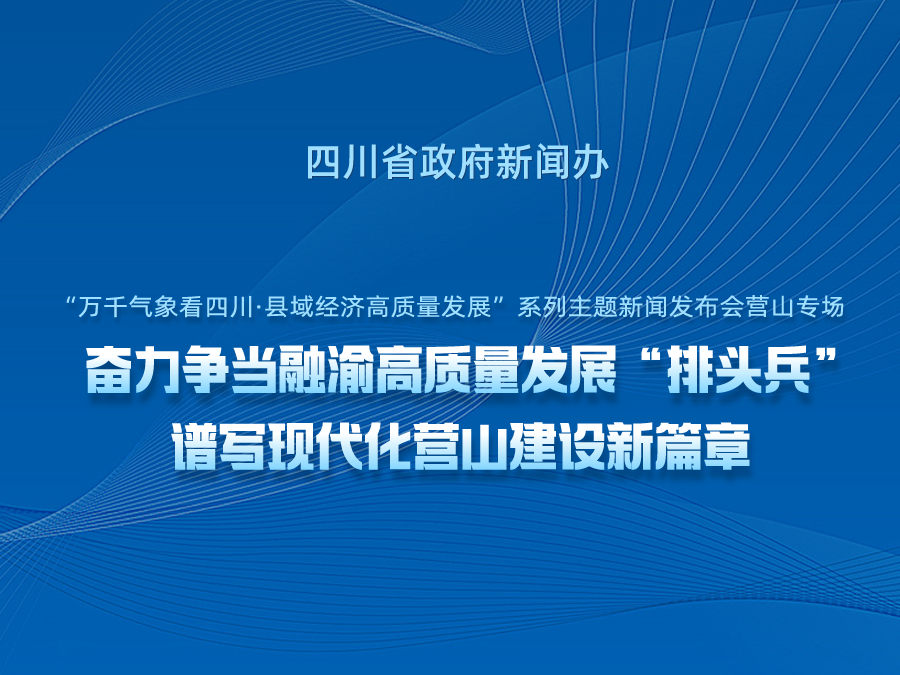 四川省政府新闻办

“万千气象看四川·县域经济高质量发展”系列主题新闻发布会营山专场

奋力争当融渝高质量发展“排头兵”
谱写现代化营山建设新篇章